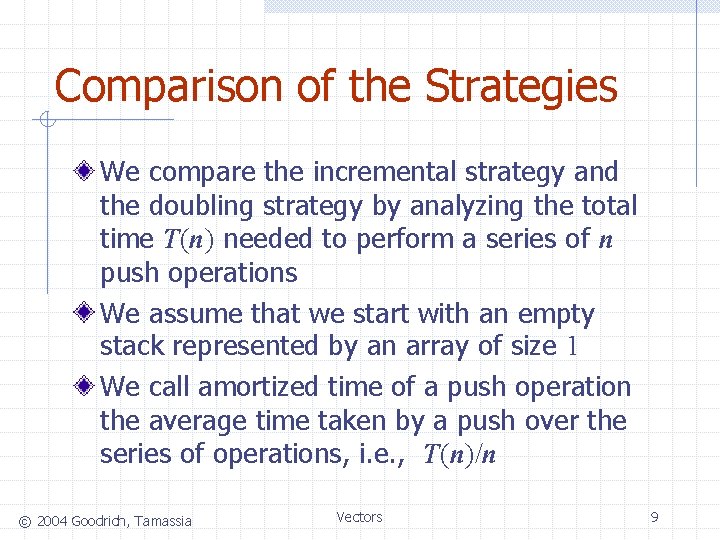 Comparison of the Strategies

We compare the incremental strategy and the doubling strategy by analyzing the total time $T(n)$ needed to perform a series of $n$ push operations

We assume that we start with an empty stack represented by an array of size $1$

We call amortized time of a push operation the average time taken by a push over the series of operations, i.e., $T(n)/n$

© 2004 Goodrich, Tamassia

Vectors

9